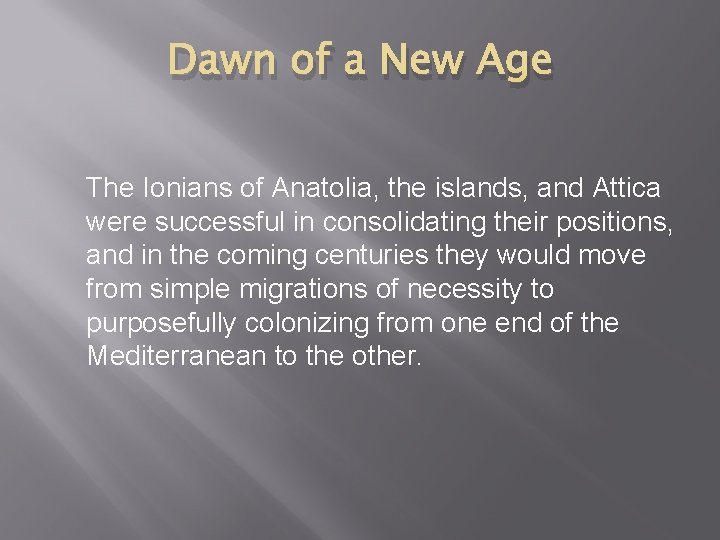 Dawn of a New Age

The Ionians of Anatolia, the islands, and Attica were successful in consolidating their positions, and in the coming centuries they would move from simple migrations of necessity to purposefully colonizing from one end of the Mediterranean to the other.